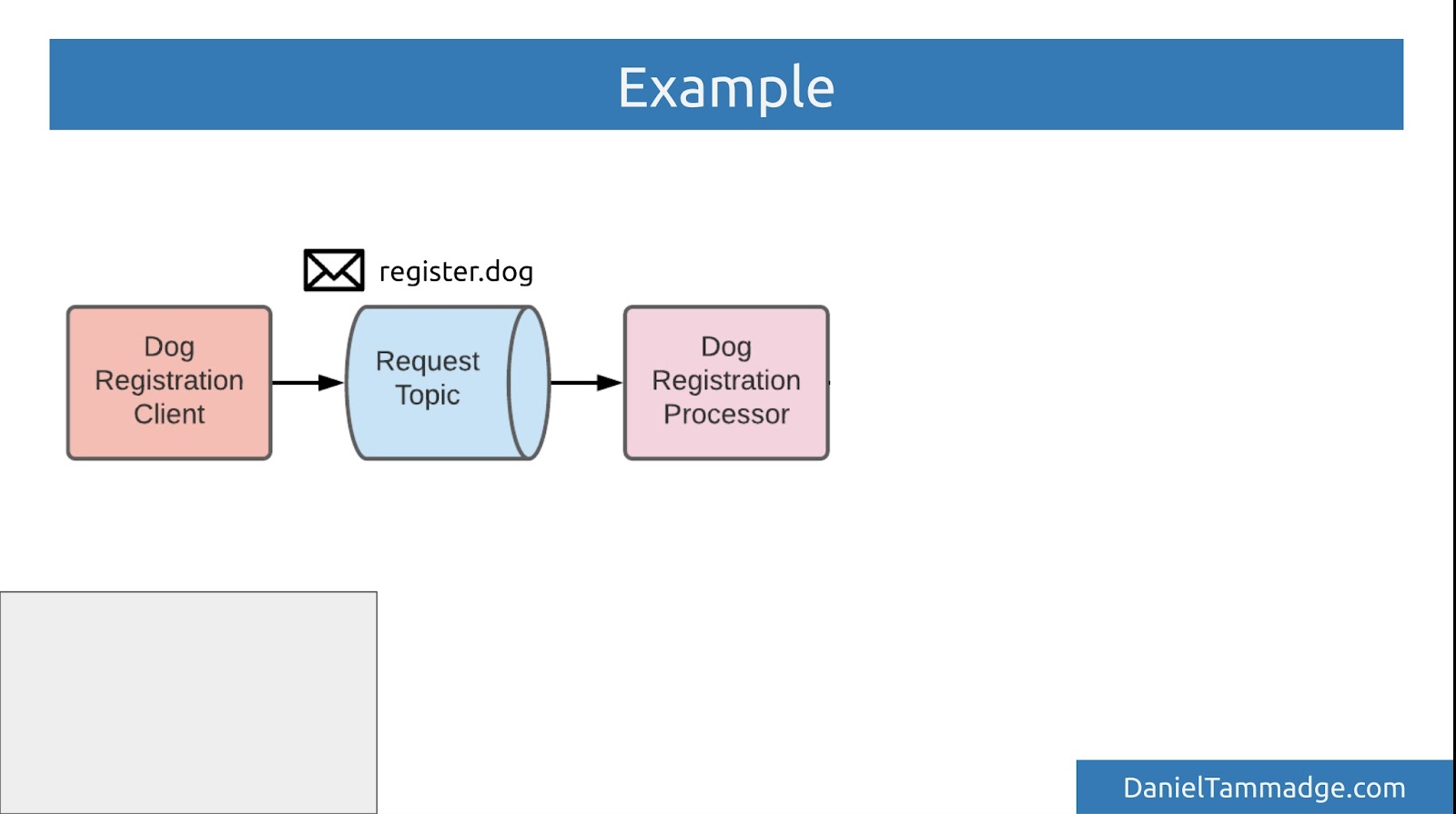 Example

register.dog

Dog Registration Client

Request Topic

Dog Registration Processor

DanielTammadge.com